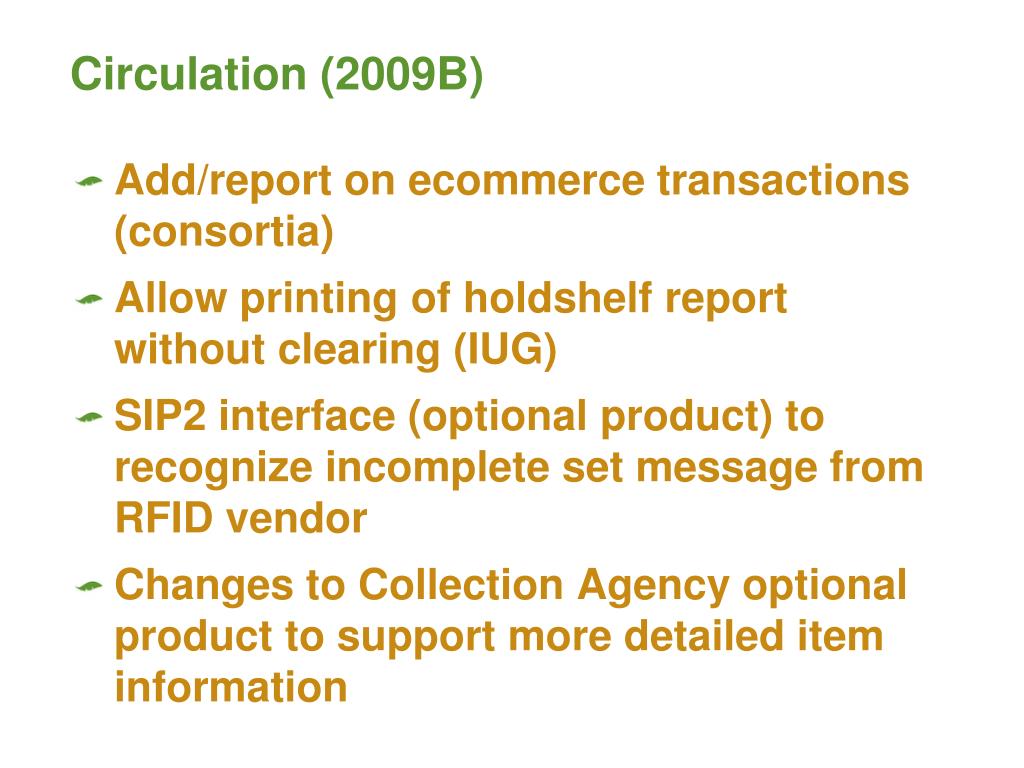 Circulation (2009B)

Add/report on ecommerce transactions (consortia)

Allow printing of holdshelf report without clearing (IUG)

SIP2 interface (optional product) to recognize incomplete set message from RFID vendor

Changes to Collection Agency optional product to support more detailed item information